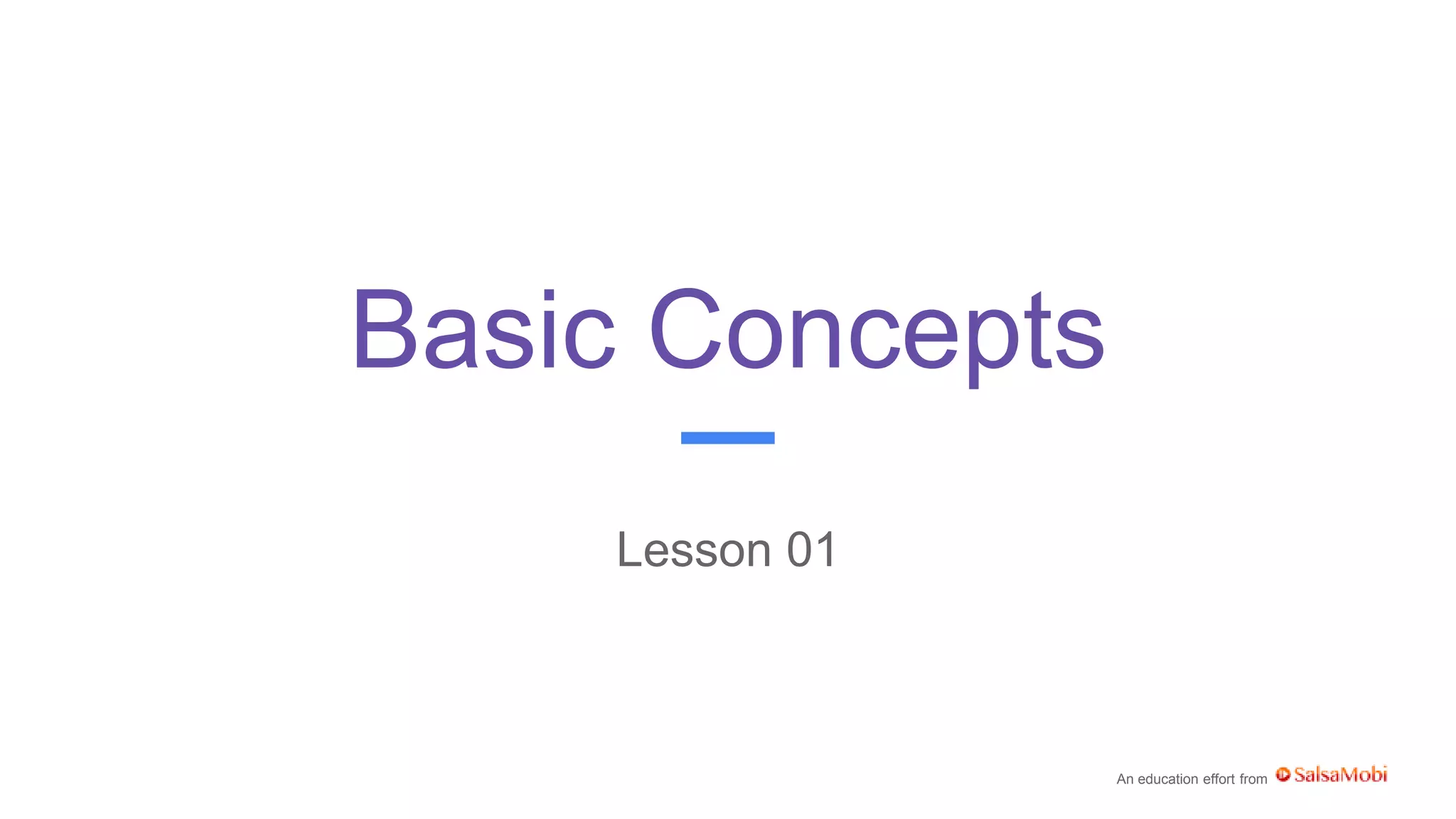 Basic Concepts

Lesson 01

An education effort from SalsaMobi